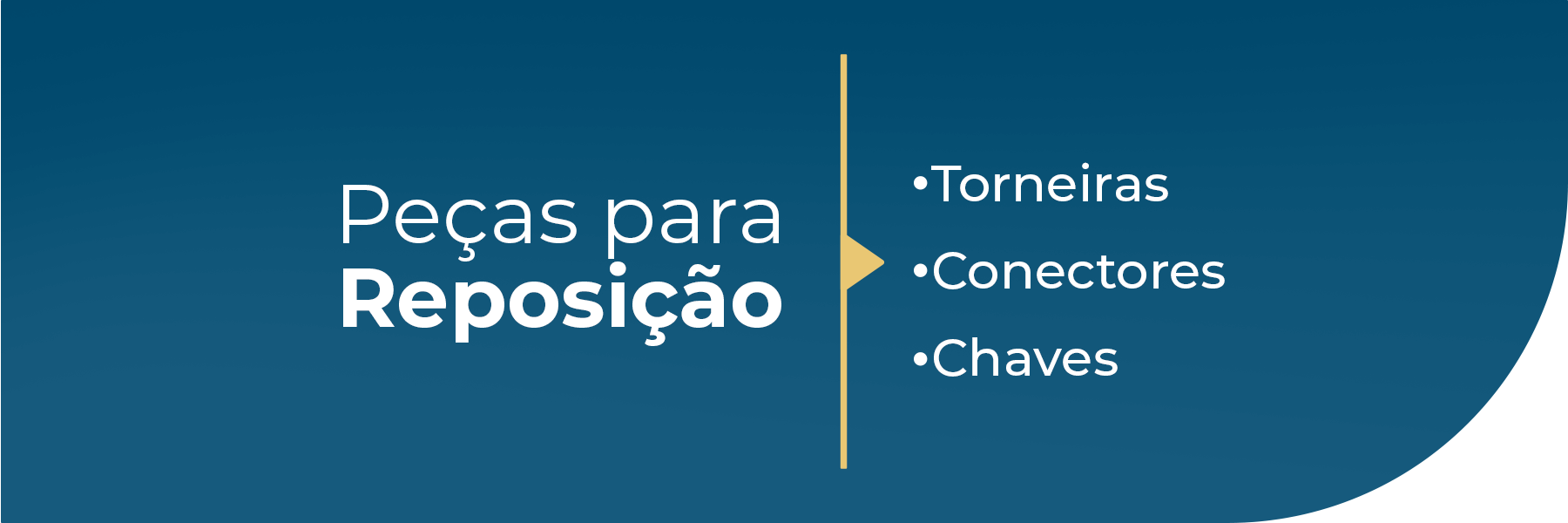 Peças para
Reposição

•Torneiras
•Conectores
•Chaves